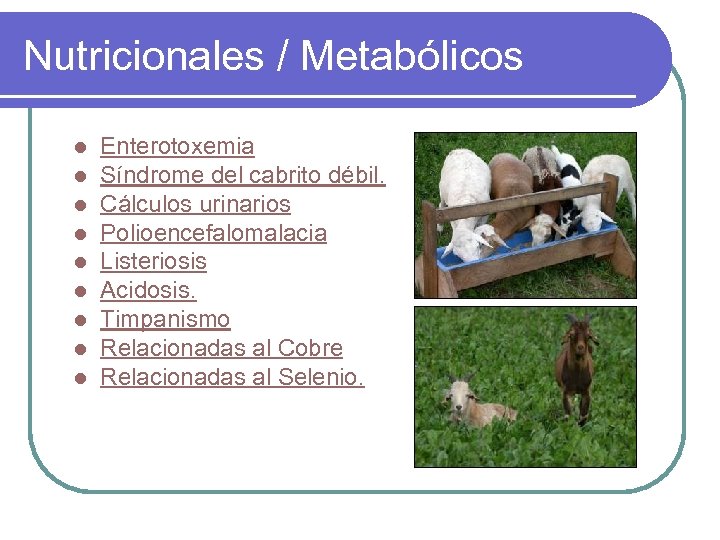 Nutricionales / Metabólicos

- Enterotoxemia
- Síndrome del cabrito débil.
- Cálculos urinarios
- Polioencefalomalacia
- Listeriosis
- Acidosis.
- Timpanismo
- Relacionadas al Cobre
- Relacionadas al Selenio.